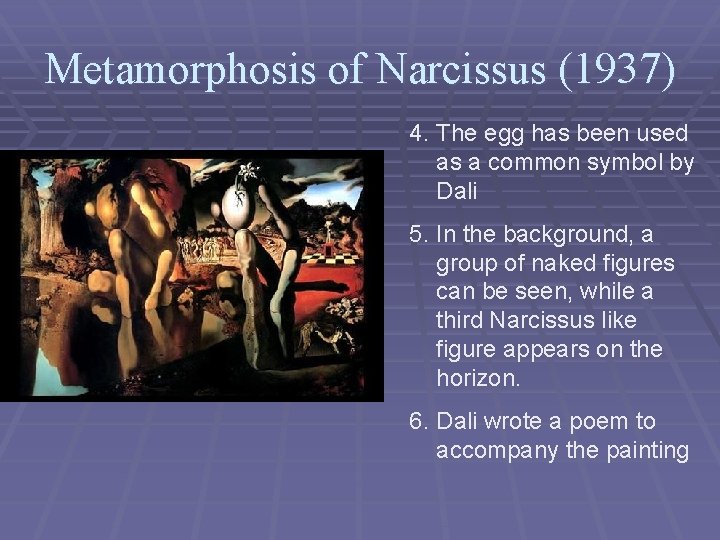 Metamorphosis of Narcissus (1937)

4. The egg has been used as a common symbol by Dali

5. In the background, a group of naked figures can be seen, while a third Narcissus like figure appears on the horizon.

6. Dali wrote a poem to accompany the painting